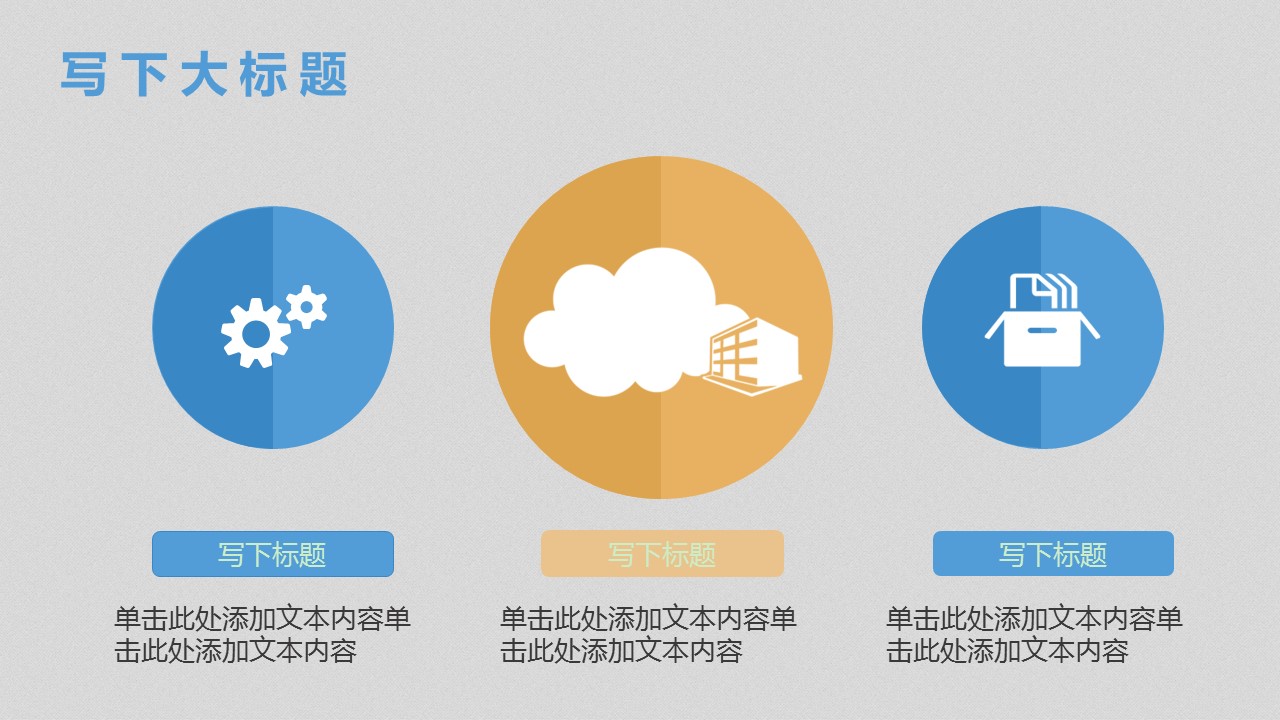 写下大标题

写下标题

单击此处添加文本内容单击此处添加文本内容

写下标题

单击此处添加文本内容单击此处添加文本内容

写下标题

单击此处添加文本内容单击此处添加文本内容